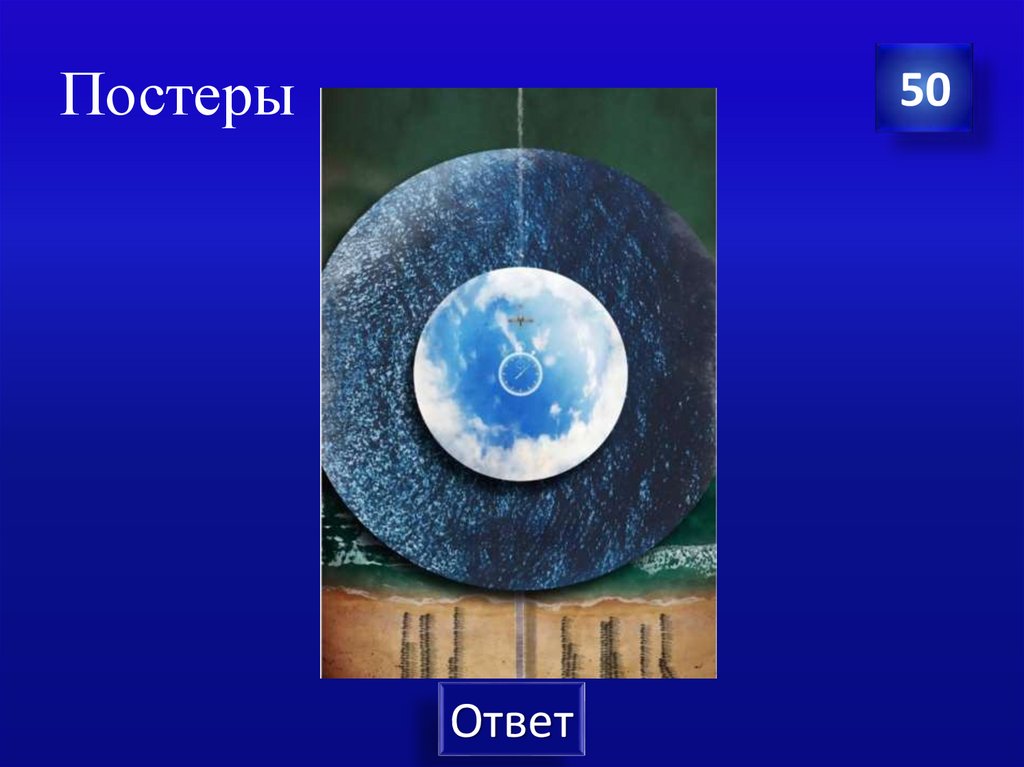 Постеры

50

Ответ